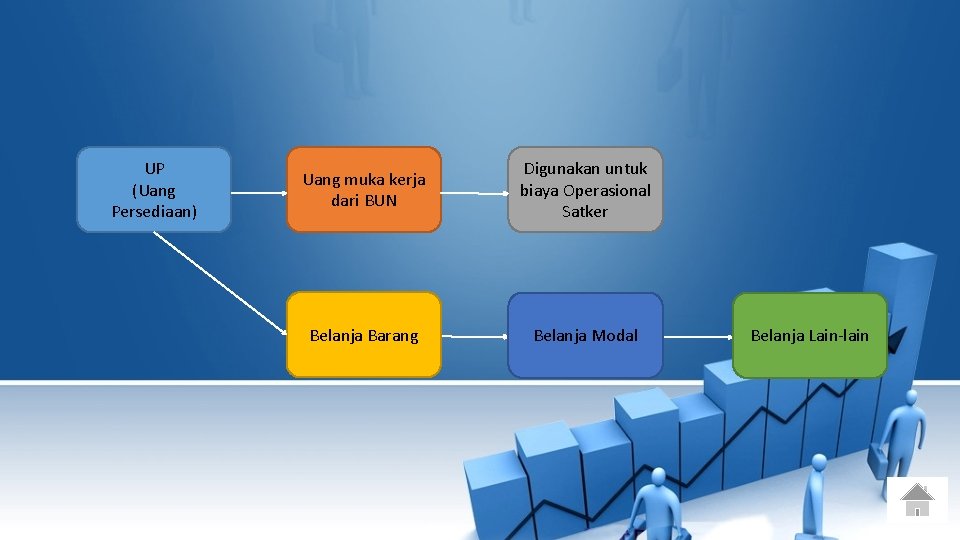 UP
(Uang Persediaan)

Uang muka kerja dari BUN

Digunakan untuk biaya Operasional Satker

Belanja Barang

Belanja Modal

Belanja Lain-lain